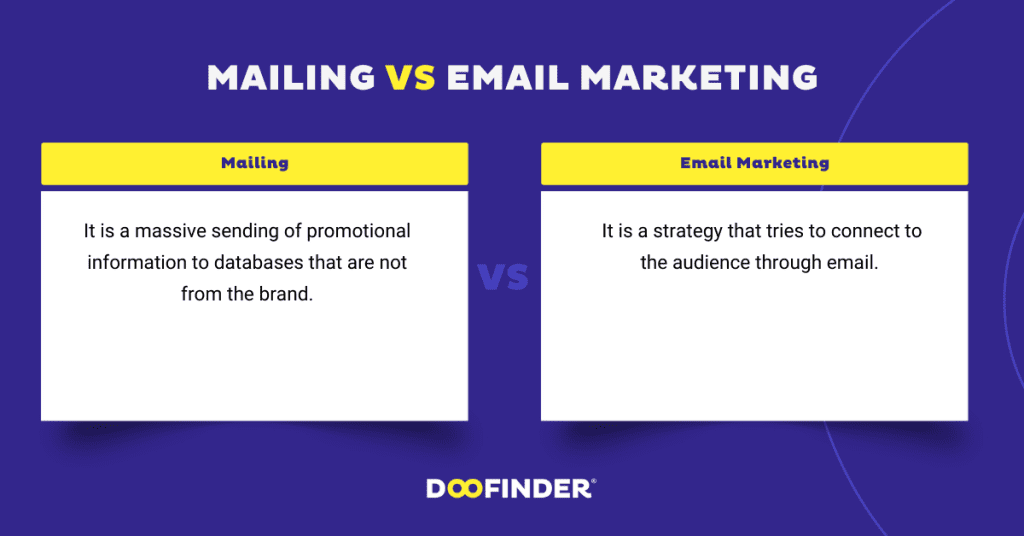 MAILING VS EMAIL MARKETING

Mailing

It is a massive sending of promotional information to databases that are not from the brand.

VS

Email Marketing

It is a strategy that tries to connect to the audience through email.

DOOFINDER®